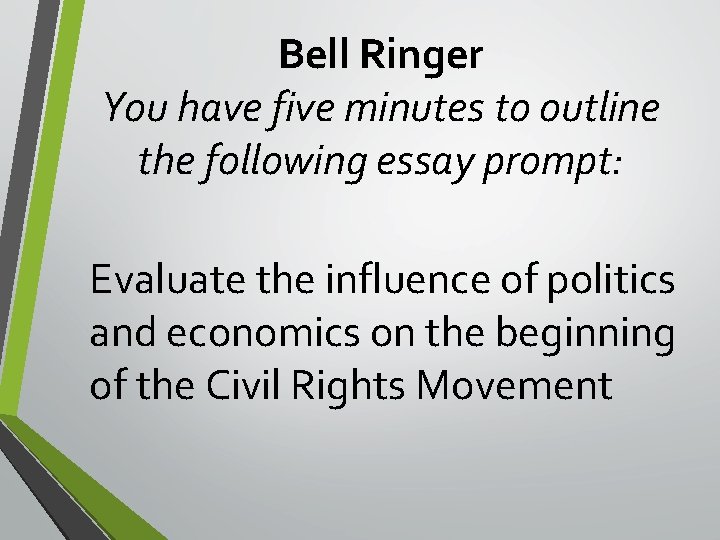 Bell Ringer
You have five minutes to outline the following essay prompt:

Evaluate the influence of politics and economics on the beginning of the Civil Rights Movement